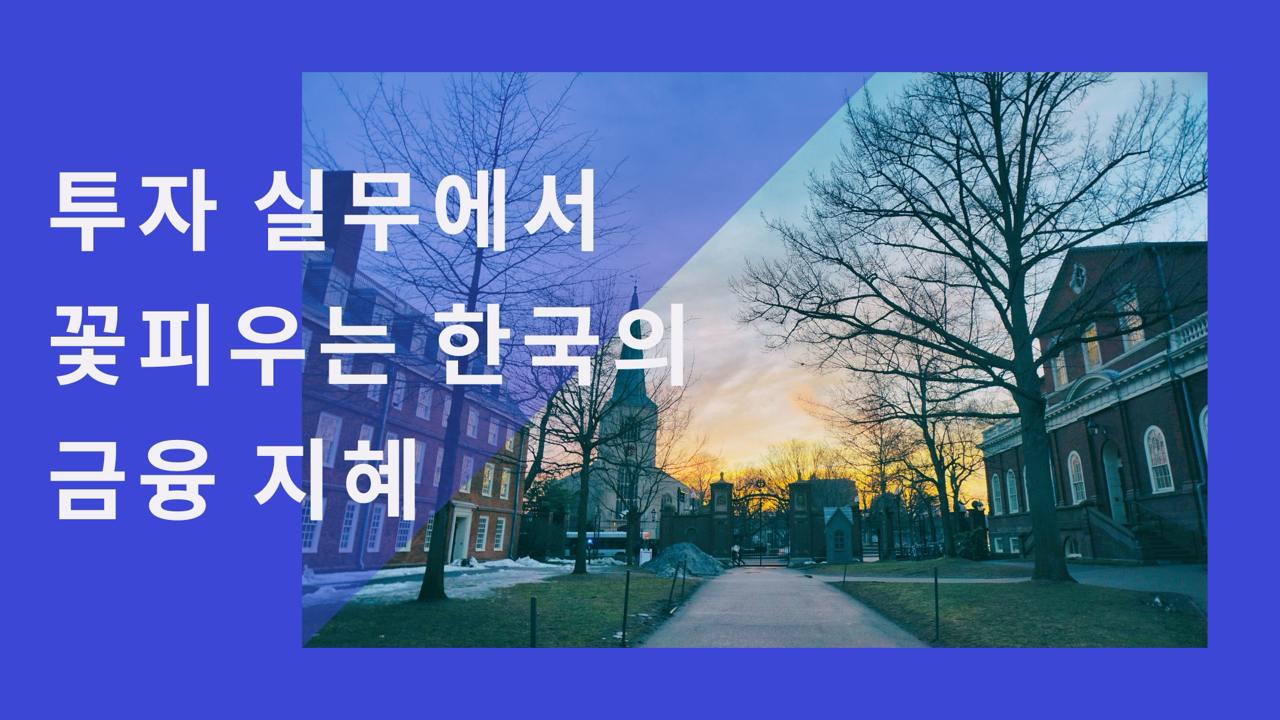 투자 실무에서
꽃피우는 한국의
금융 지혜